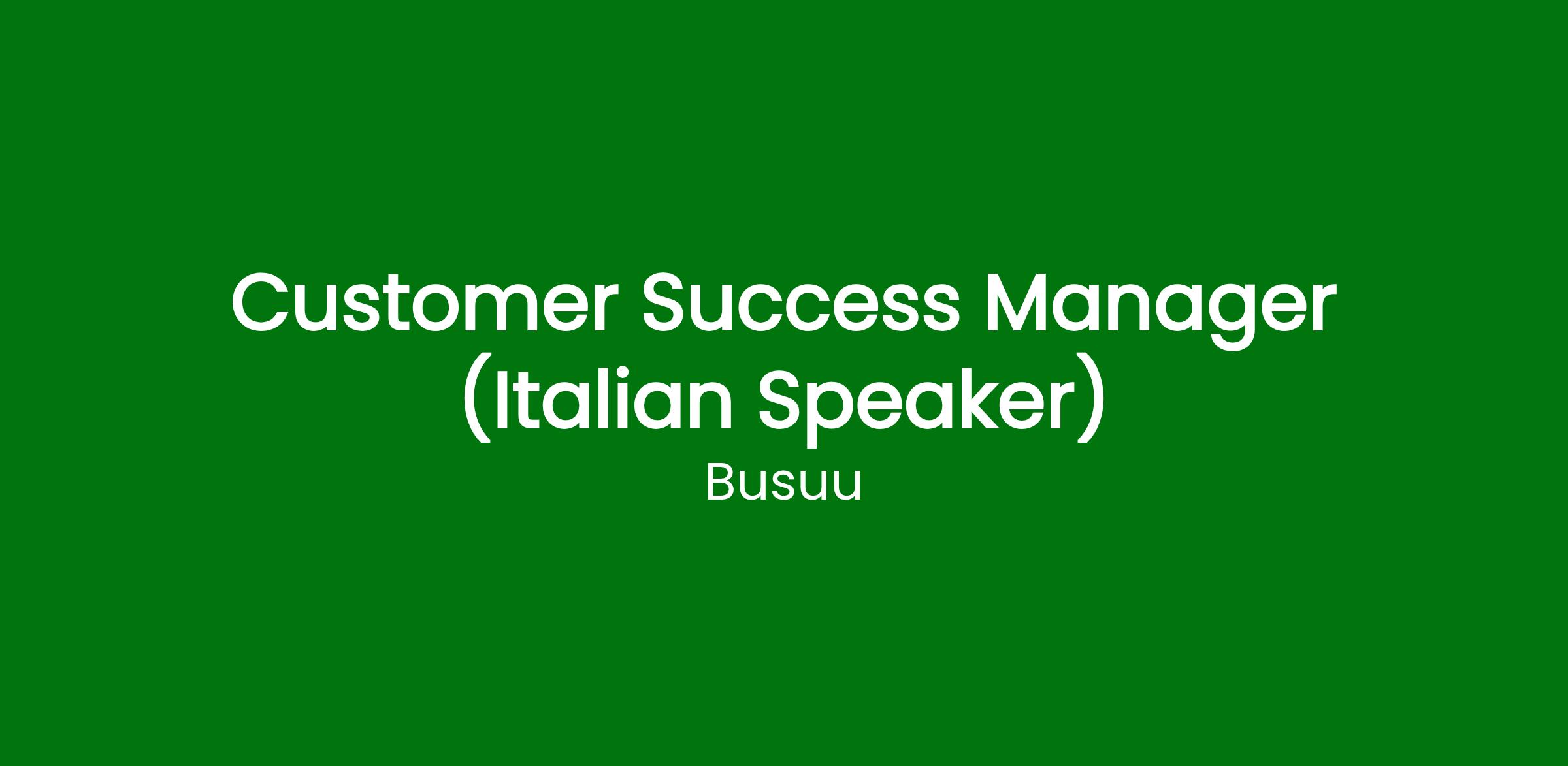 Customer Success Manager (Italian Speaker)

Busuu